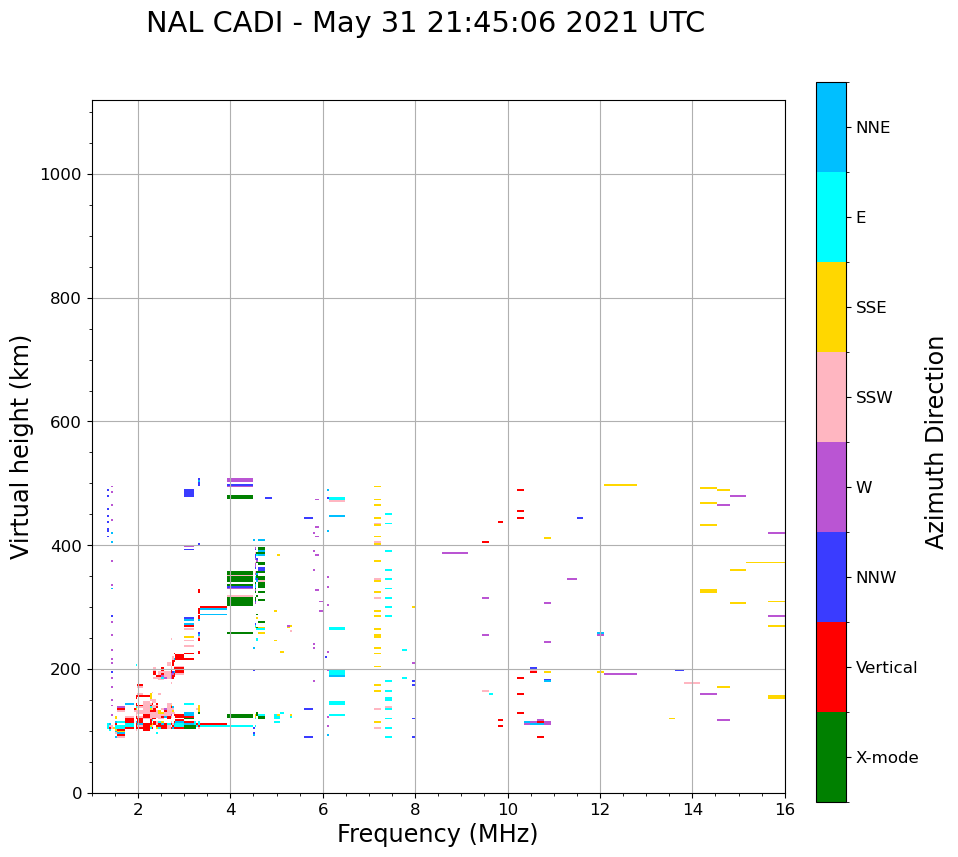 NAL CADI - May 31 21:45:06 2021 UTC

Virtual height (km)

1000
800
600
400
200
0

2
4
6
8
10
12
14
16

Frequency (MHz)

NNE
E
SSE
SSW
W
NNW
Vertical
X-mode

Azimuth Direction